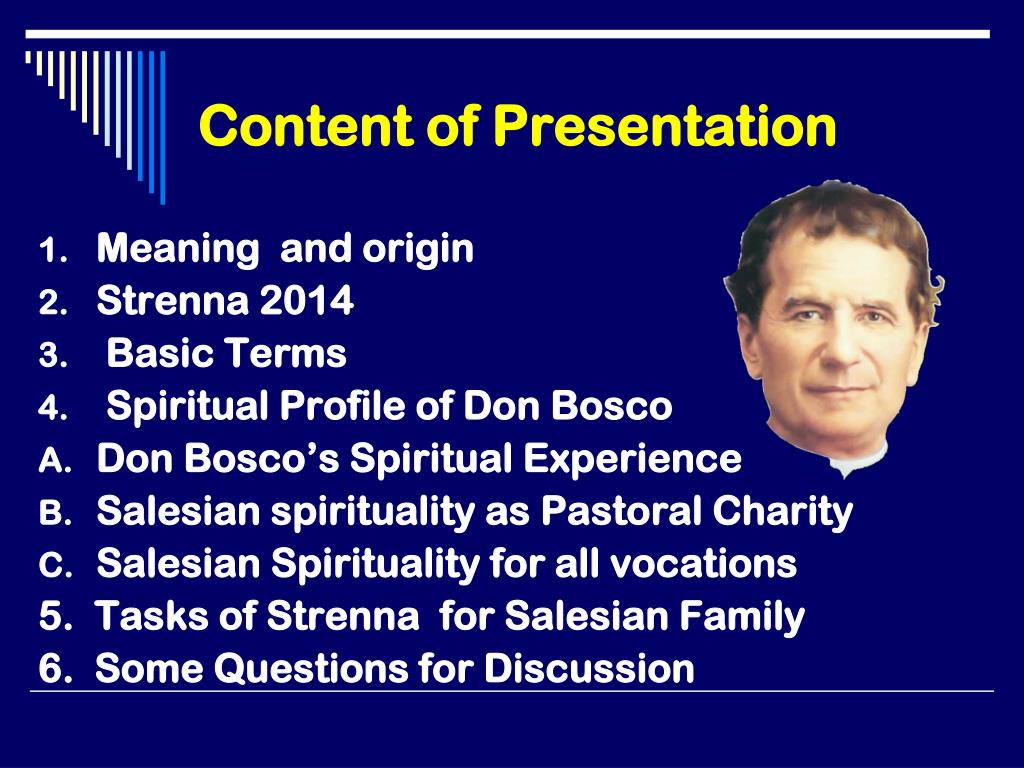 Content of Presentation

1. Meaning and origin
2. Strenna 2014
3. Basic Terms
4. Spiritual Profile of Don Bosco
A. Don Bosco's Spiritual Experience
B. Salesian spirituality as Pastoral Charity
C. Salesian Spirituality for all vocations
5. Tasks of Strenna for Salesian Family
6. Some Questions for Discussion